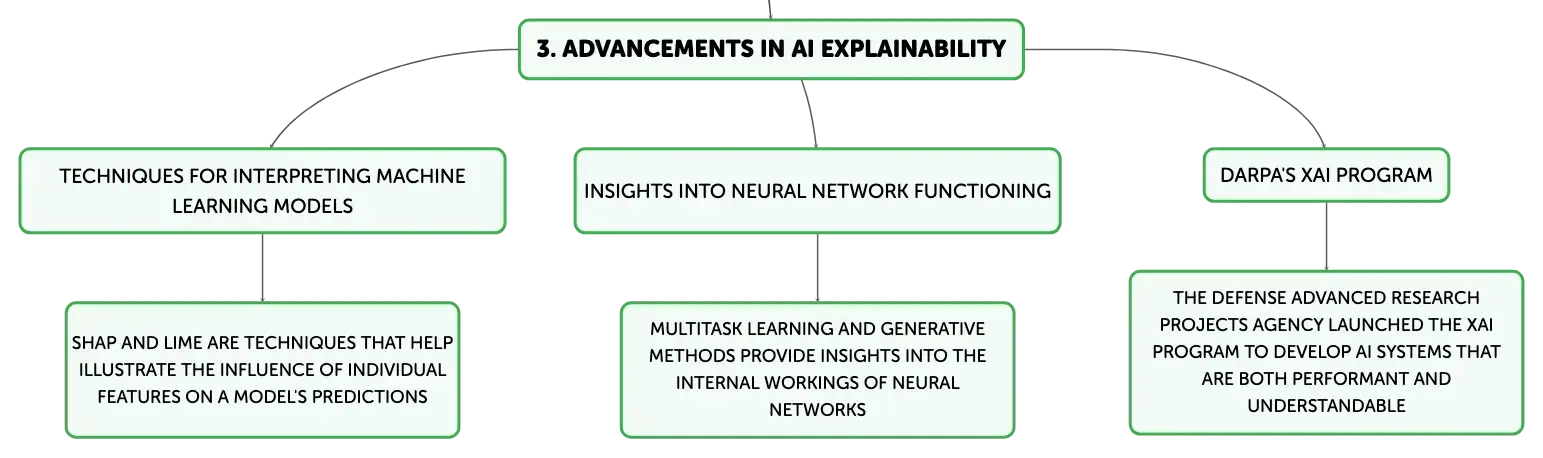 3. ADVANCEMENTS IN AI EXPLAINABILITY

TECHNIQUES FOR INTERPRETING MACHINE LEARNING MODELS

SHAP AND LIME ARE TECHNIQUES THAT HELP ILLUSTRATE THE INFLUENCE OF INDIVIDUAL FEATURES ON A MODEL'S PREDICTIONS

INSIGHTS INTO NEURAL NETWORK FUNCTIONING

MULTITASK LEARNING AND GENERATIVE METHODS PROVIDE INSIGHTS INTO THE INTERNAL WORKINGS OF NEURAL NETWORKS

DARPA'S XAI PROGRAM

THE DEFENSE ADVANCED RESEARCH PROJECTS AGENCY LAUNCHED THE XAI PROGRAM TO DEVELOP AI SYSTEMS THAT ARE BOTH PERFORMANT AND UNDERSTANDABLE